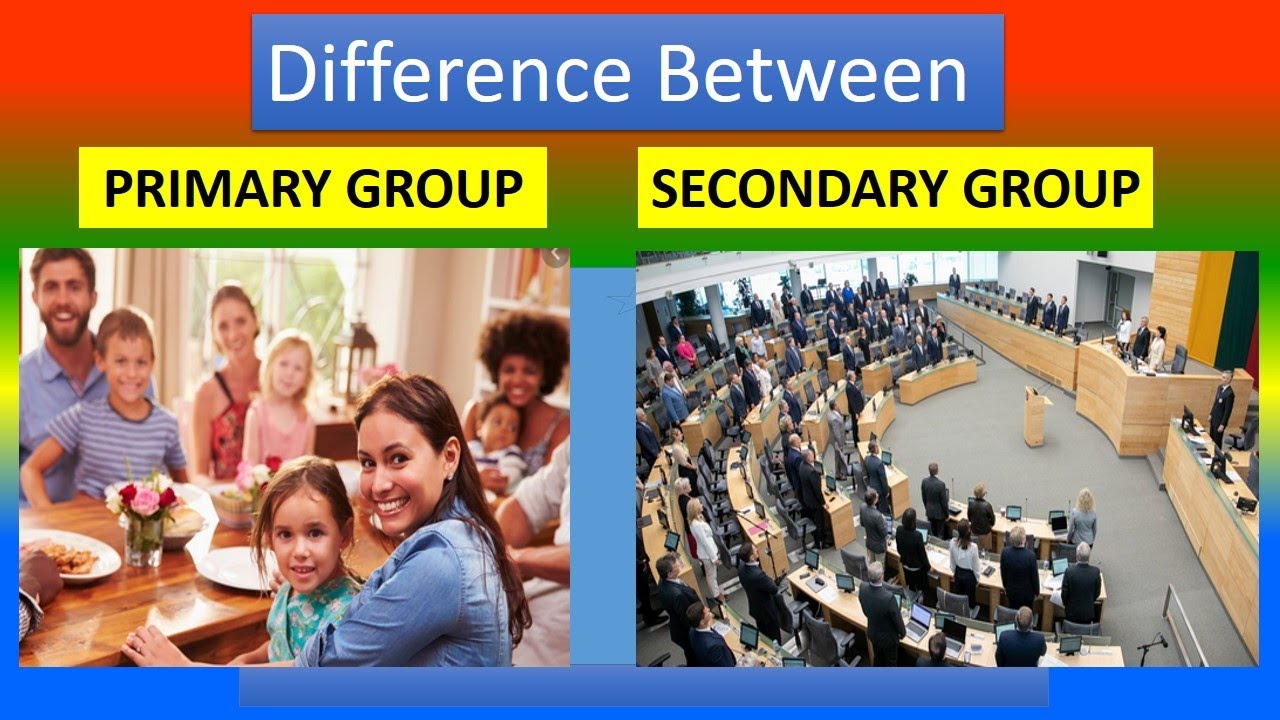 Difference Between

PRIMARY GROUP

SECONDARY GROUP